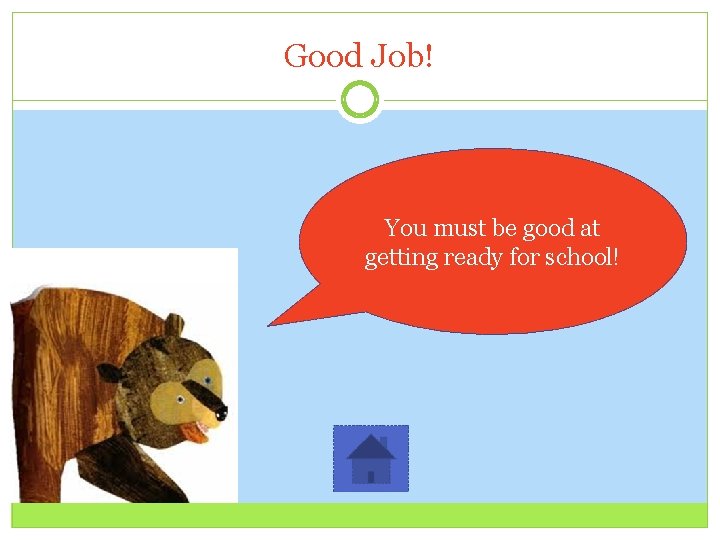 Good Job!

You must be good at getting ready for school!